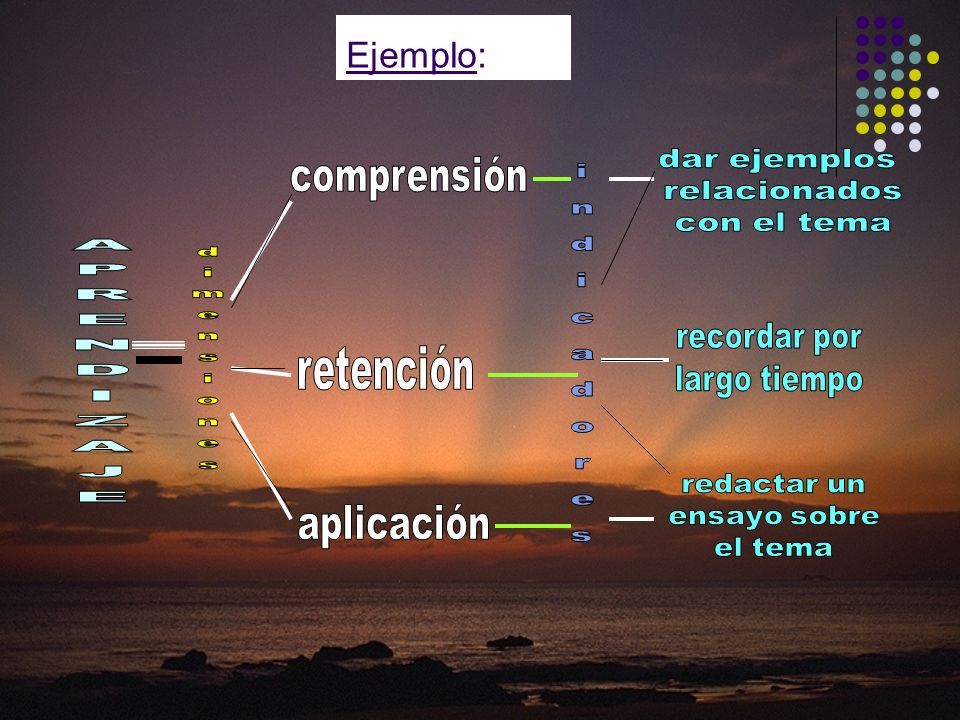 Ejemplo:

APRENDIZAJE

dimensiones

comprensión

retención

aplicación

indicadores

dar ejemplos relacionados con el tema

recordar por largo tiempo

redactar un ensayo sobre el tema